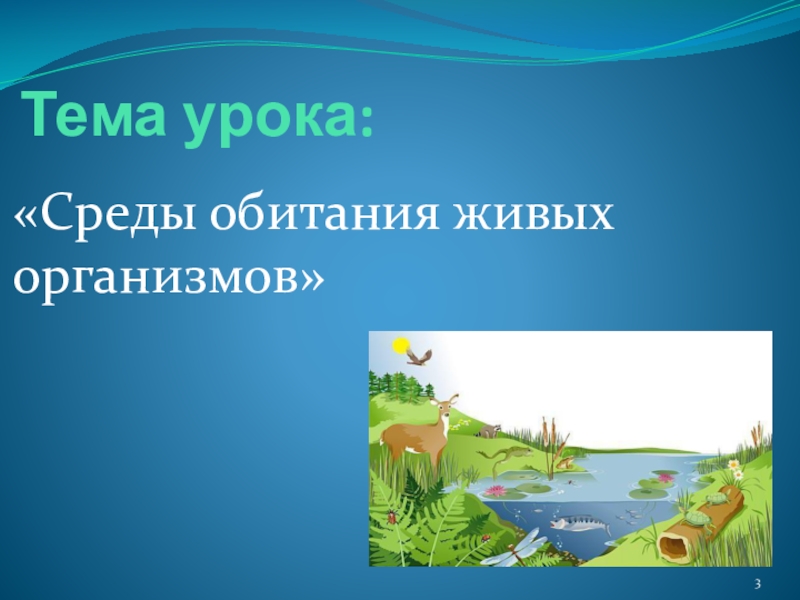 Тема урока:

«Среды обитания живых организмов»

3